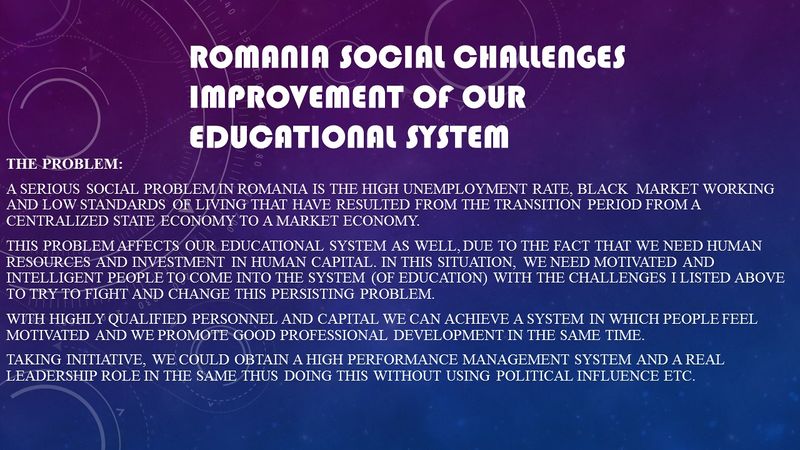 ROMANIA SOCIAL CHALLENGES IMPROVEMENT OF OUR EDUCATIONAL SYSTEM

THE PROBLEM:

A SERIOUS SOCIAL PROBLEM IN ROMANIA IS THE HIGH UNEMPLOYMENT RATE, BLACK MARKET WORKING AND LOW STANDARDS OF LIVING THAT HAVE RESULTED FROM THE TRANSITION PERIOD FROM A CENTRALIZED STATE ECONOMY TO A MARKET ECONOMY.

THIS PROBLEM AFFECTS OUR EDUCATIONAL SYSTEM AS WELL, DUE TO THE FACT THAT WE NEED HUMAN RESOURCES AND INVESTMENT IN HUMAN CAPITAL. IN THIS SITUATION, WE NEED MOTIVATED AND INTELLIGENT PEOPLE TO COME INTO THE SYSTEM (OF EDUCATION) WITH THE CHALLENGES I LISTED ABOVE TO TRY TO FIGHT AND CHANGE THIS PERSISTING PROBLEM.

WITH HIGHLY QUALIFIED PERSONNEL AND CAPITAL WE CAN ACHIEVE A SYSTEM IN WHICH PEOPLE FEEL MOTIVATED AND WE PROMOTE GOOD PROFESSIONAL DEVELOPMENT IN THE SAME TIME.

TAKING INITIATIVE, WE COULD OBTAIN A HIGH PERFORMANCE MANAGEMENT SYSTEM AND A REAL LEADERSHIP ROLE IN THE SAME THUS DOING THIS WITHOUT USING POLITICAL INFLUENCE ETC.